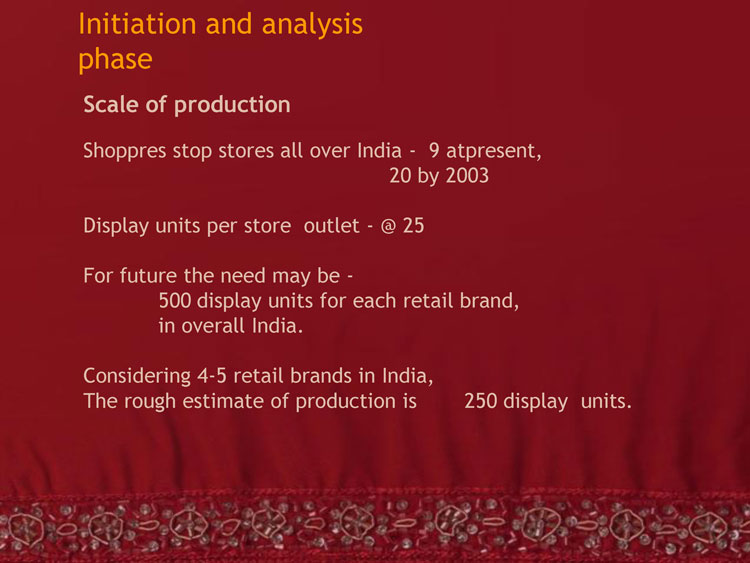 Initiation and analysis phase

Scale of production

Shoppres stop stores all over India - 9 atpresent,
20 by 2003

Display units per store outlet - @ 25

For future the need may be -
500 display units for each retail brand,
in overall India.

Considering 4-5 retail brands in India,
The rough estimate of production is 250 display units.